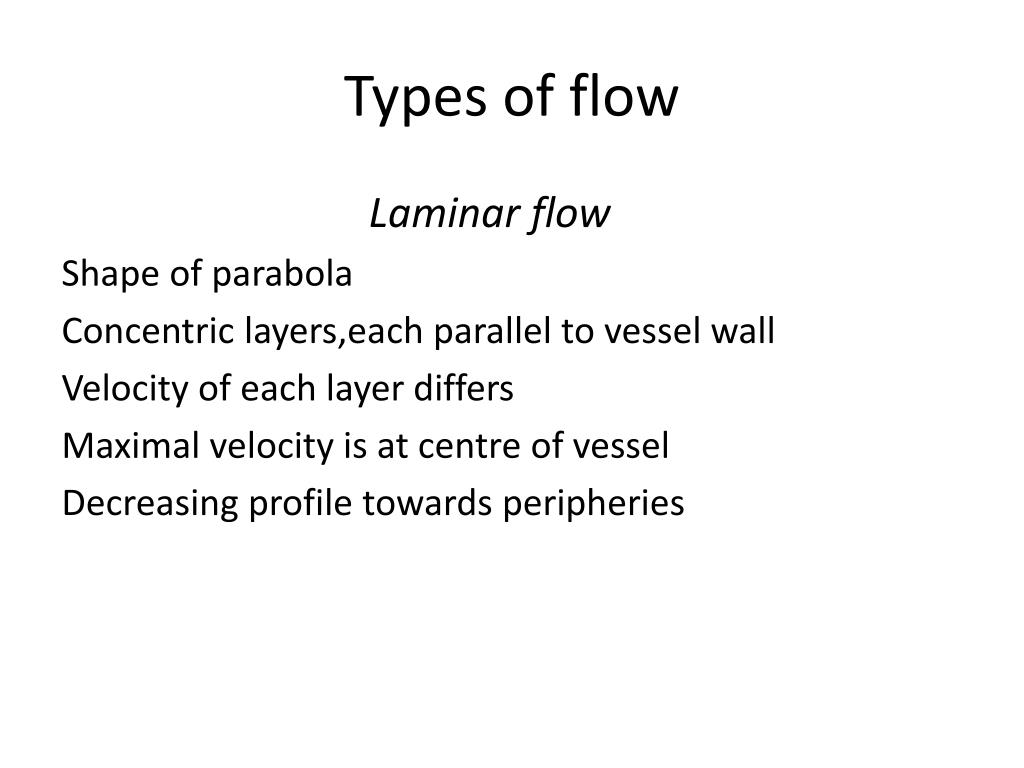 Types of flow

Laminar flow

Shape of parabola

Concentric layers,each parallel to vessel wall

Velocity of each layer differs

Maximal velocity is at centre of vessel

Decreasing profile towards peripheries